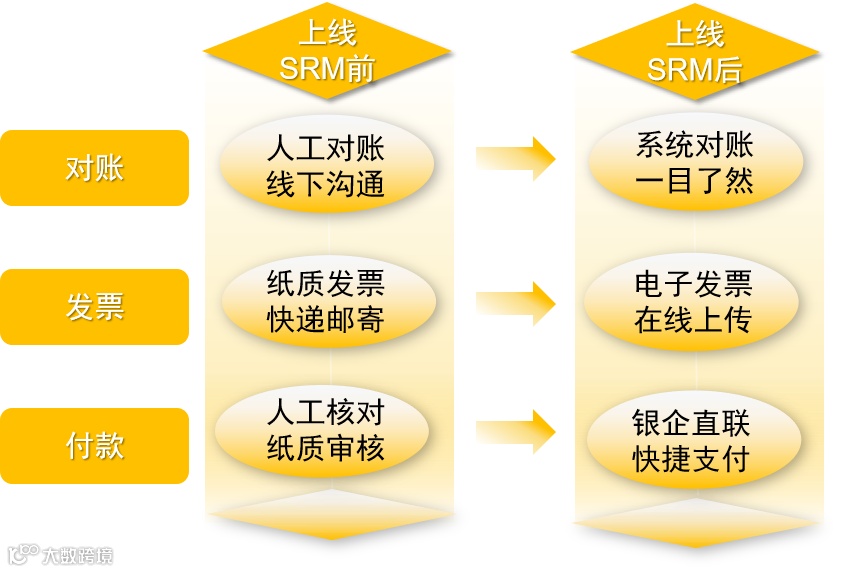 上线
SRM前

上线
SRM后

对账

人工对账
线下沟通

系统对账
一目了然

发票

纸质发票
快递邮寄

电子发票
在线上传

付款

人工核对
纸质审核

银企直联
快捷支付

大数跨境